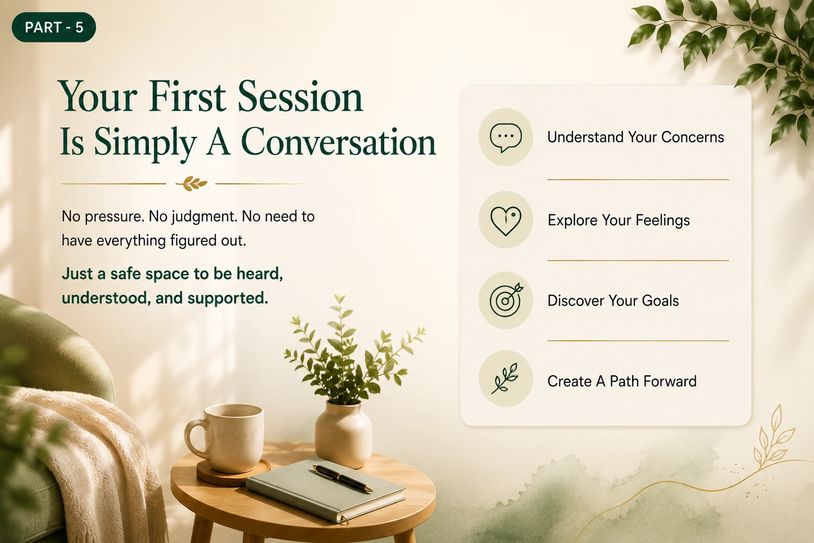 PART - 5

Your First Session Is Simply A Conversation

No pressure. No judgment. No need to have everything figured out.

Just a safe space to be heard, understood, and supported.

Understand Your Concerns

Explore Your Feelings

Discover Your Goals

Create A Path Forward